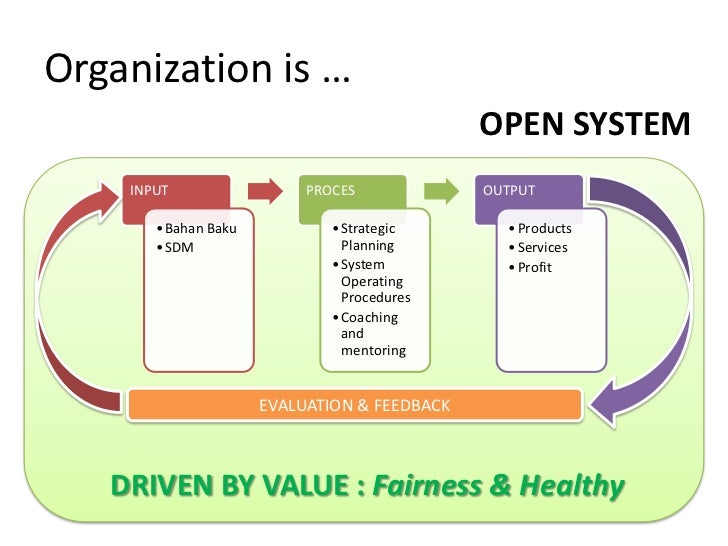 Organization is …

OPEN SYSTEM

INPUT
• Bahan Baku
• SDM

PROCES
• Strategic Planning
• System Operating Procedures
• Coaching and mentoring

OUTPUT
• Products
• Services
• Profit

EVALUATION & FEEDBACK

DRIVEN BY VALUE : Fairness & Healthy